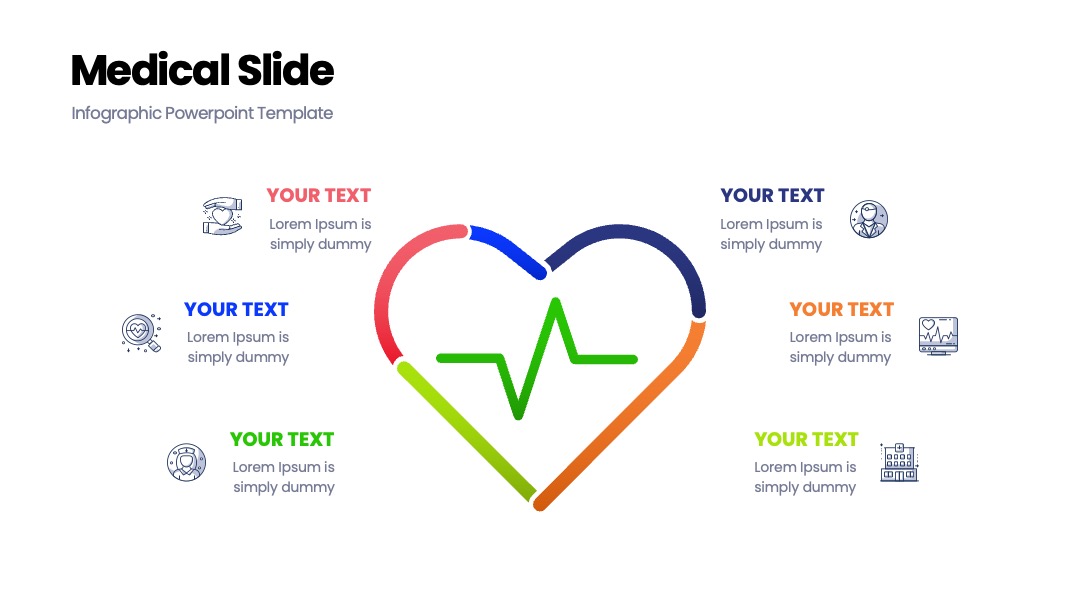 Medical Slide

Infographic Powerpoint Template

YOUR TEXT
Lorem Ipsum is simply dummy

YOUR TEXT
Lorem Ipsum is simply dummy

YOUR TEXT
Lorem Ipsum is simply dummy

YOUR TEXT
Lorem Ipsum is simply dummy

YOUR TEXT
Lorem Ipsum is simply dummy

YOUR TEXT
Lorem Ipsum is simply dummy